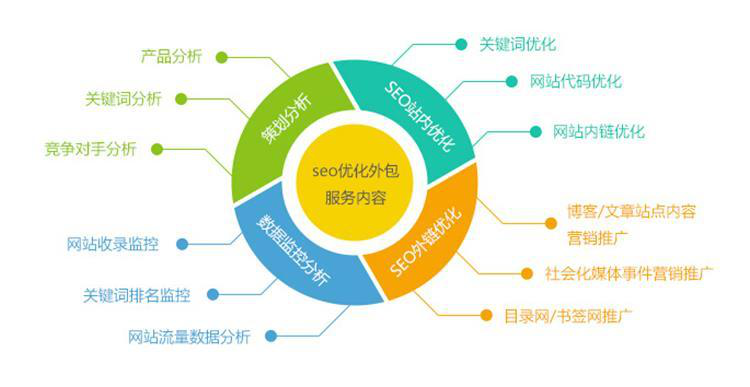 seo优化外包
服务内容

策划分析
产品分析
关键词分析
竞争对手分析

SEO站内优化
关键词优化
网站代码优化
网站内链优化

SEO外链优化
博客/文章站点内容营销推广
社会化媒体事件营销推广
目录网/书签网推广

数据监控分析
网站收录监控
关键词排名监控
网站流量数据分析